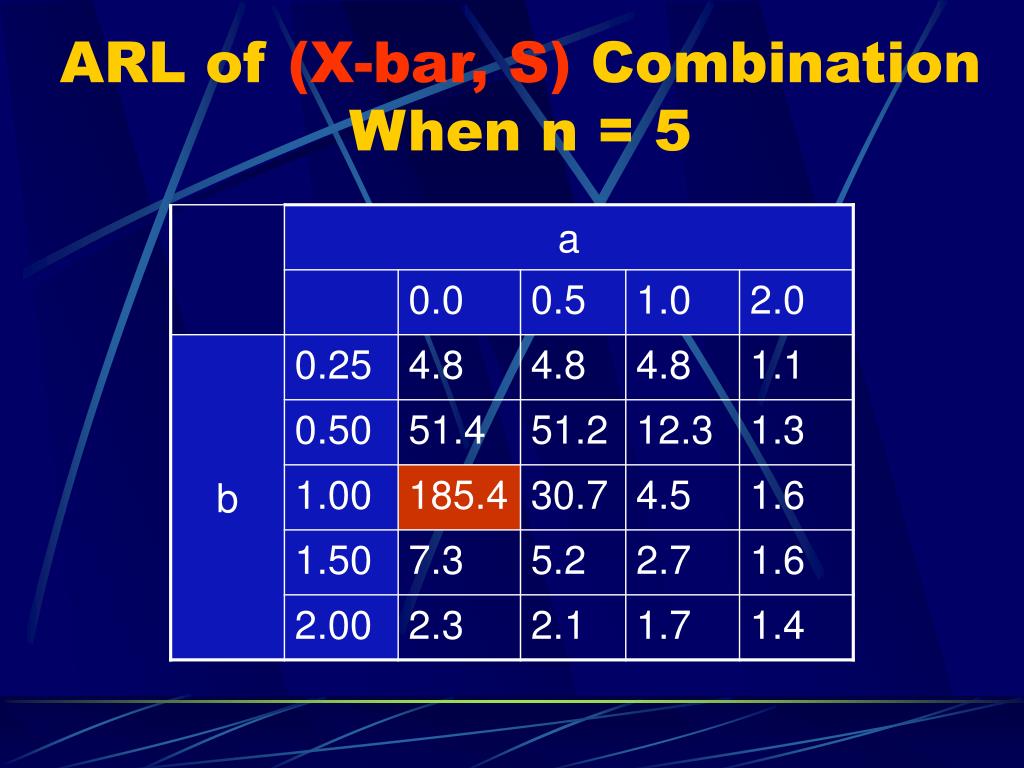 ARL of (X-bar, S) Combination When n = 5

| | | a | | | |
|---|---|---|---|---|---|
| | | 0.0 | 0.5 | 1.0 | 2.0 |
| b | 0.25 | 4.8 | 4.8 | 4.8 | 1.1 |
| | 0.50 | 51.4 | 51.2 | 12.3 | 1.3 |
| | 1.00 | 185.4 | 30.7 | 4.5 | 1.6 |
| | 1.50 | 7.3 | 5.2 | 2.7 | 1.6 |
| | 2.00 | 2.3 | 2.1 | 1.7 | 1.4 |